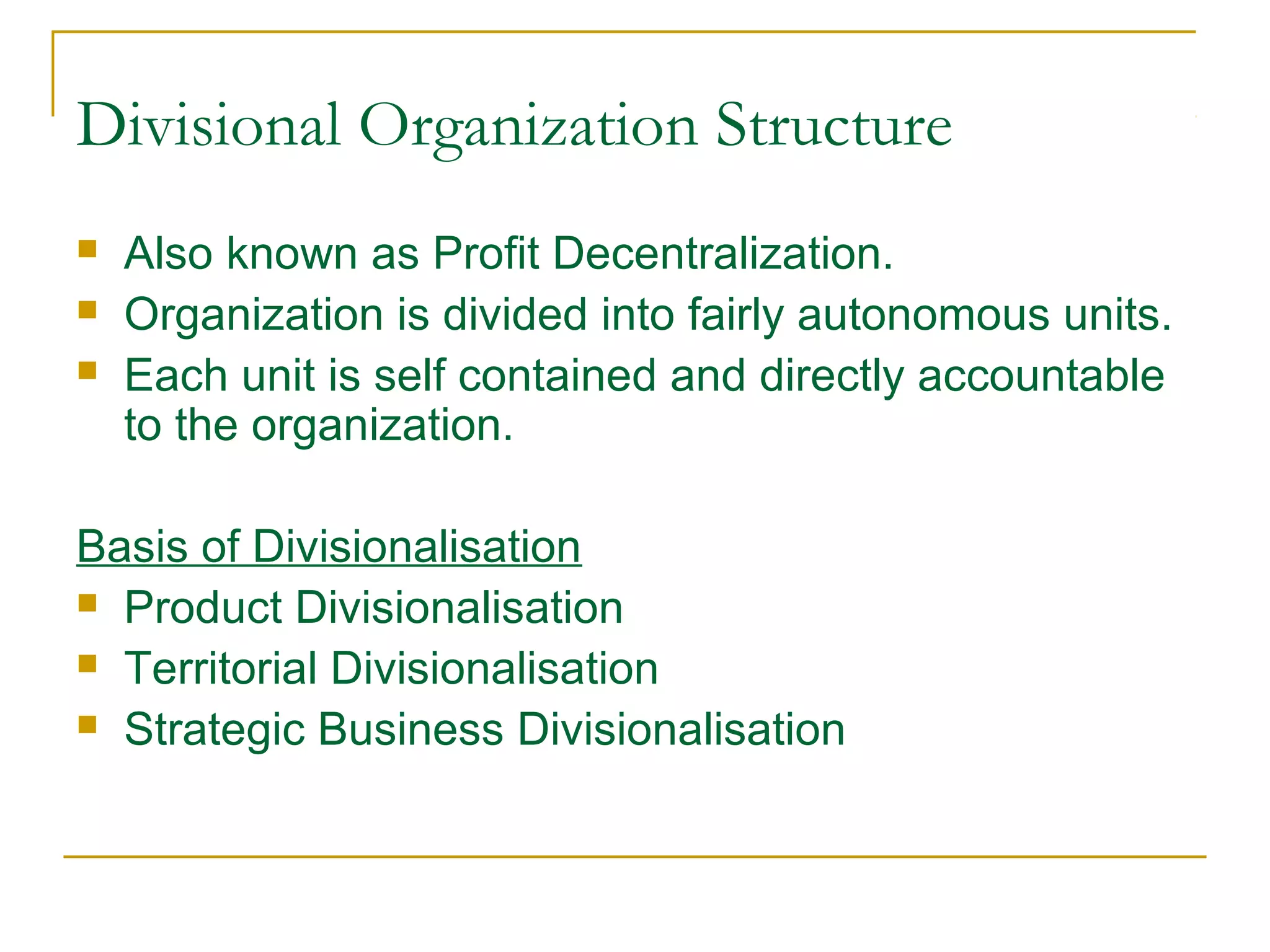 Divisional Organization Structure

- Also known as Profit Decentralization.
- Organization is divided into fairly autonomous units.
- Each unit is self contained and directly accountable to the organization.

Basis of Divisionalisation

- Product Divisionalisation
- Territorial Divisionalisation
- Strategic Business Divisionalisation